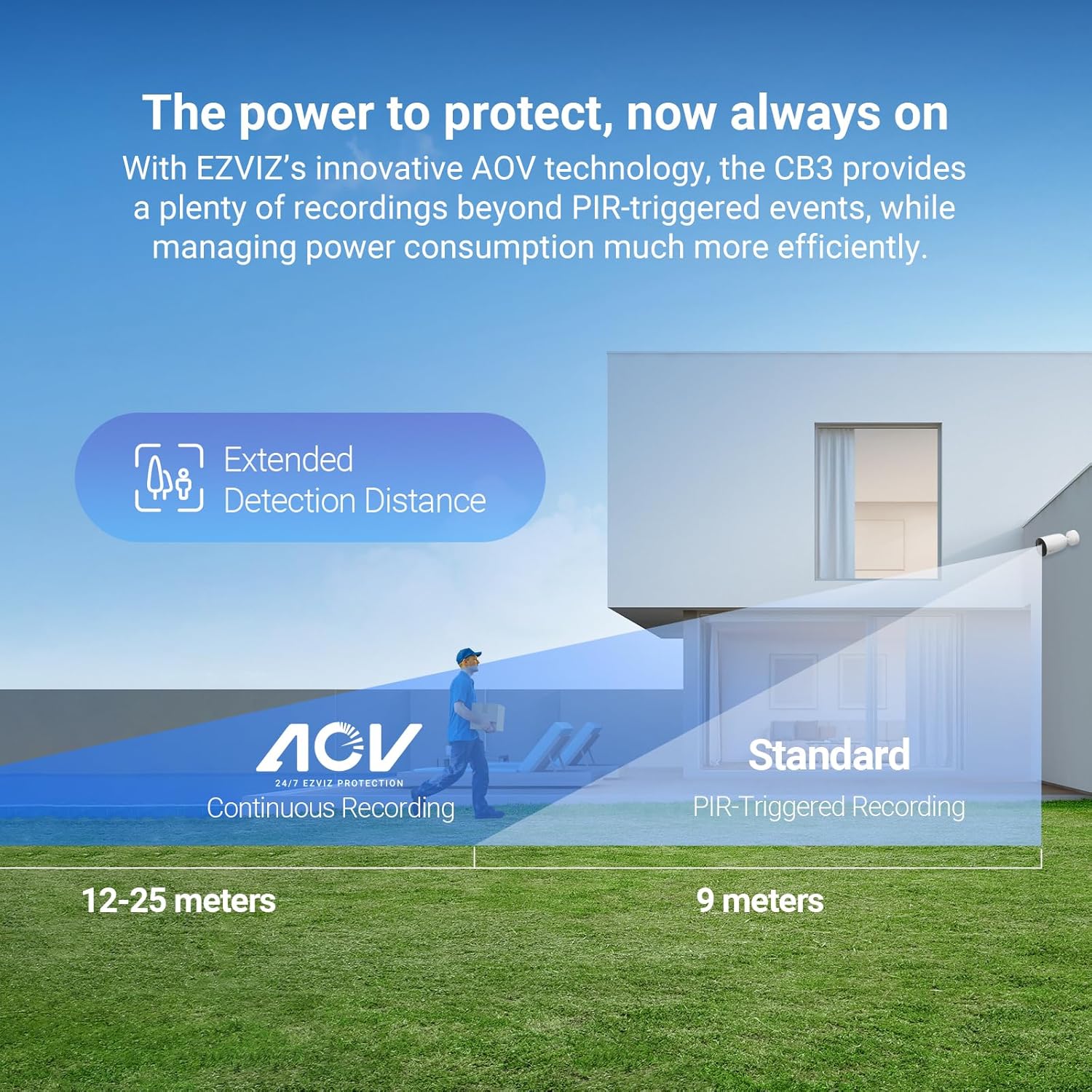 The power to protect, now always on

With EZVIZ's innovative AOV technology, the CB3 provides a plenty of recordings beyond PIR-triggered events, while managing power consumption much more efficiently.

Extended Detection Distance

AOV
24/7 EZVIZ PROTECTION
Continuous Recording

Standard
PIR-Triggered Recording

12-25 meters

9 meters